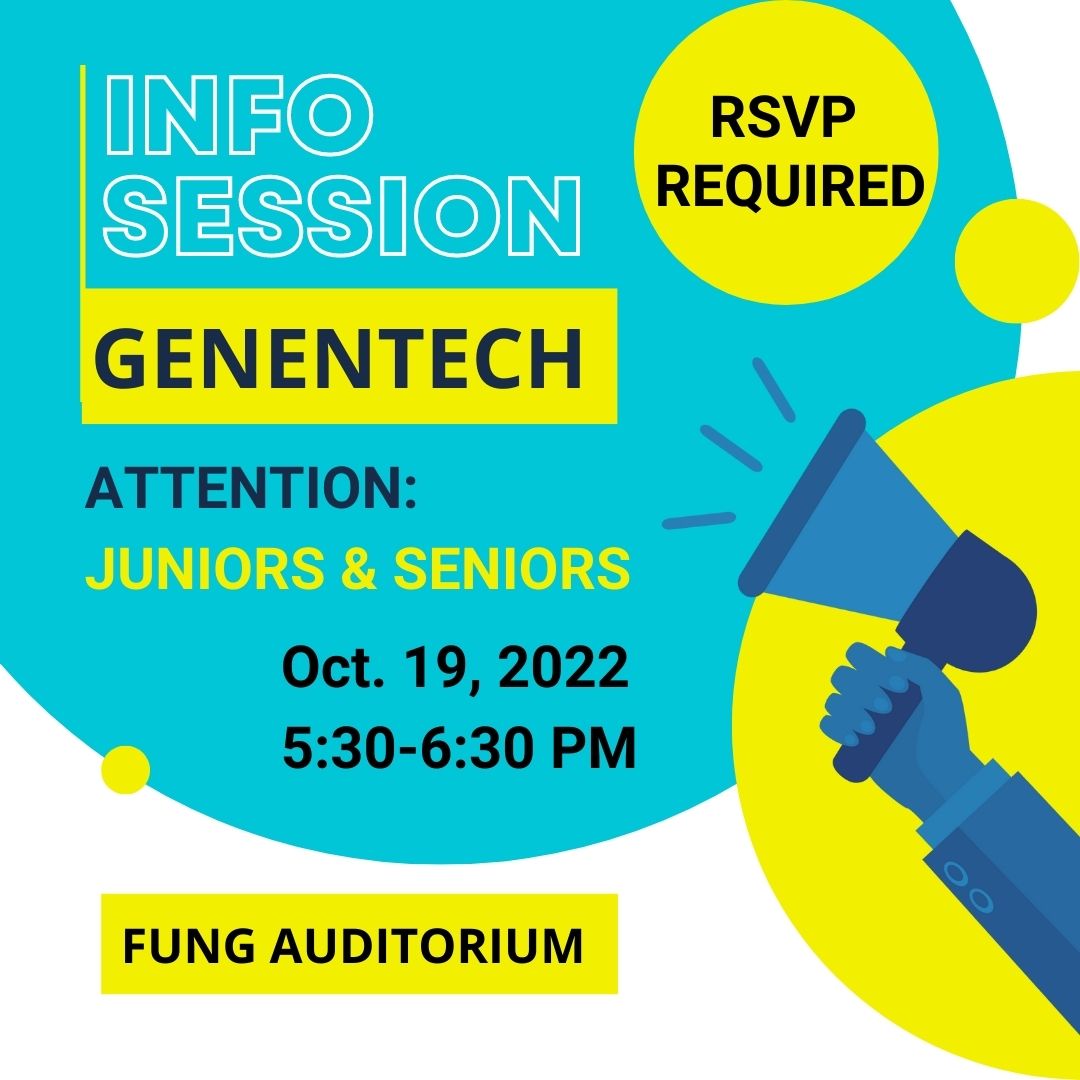 INFO SESSION

RSVP REQUIRED

GENENTECH

ATTENTION:
JUNIORS & SENIORS

Oct. 19, 2022
5:30-6:30 PM

FUNG AUDITORIUM